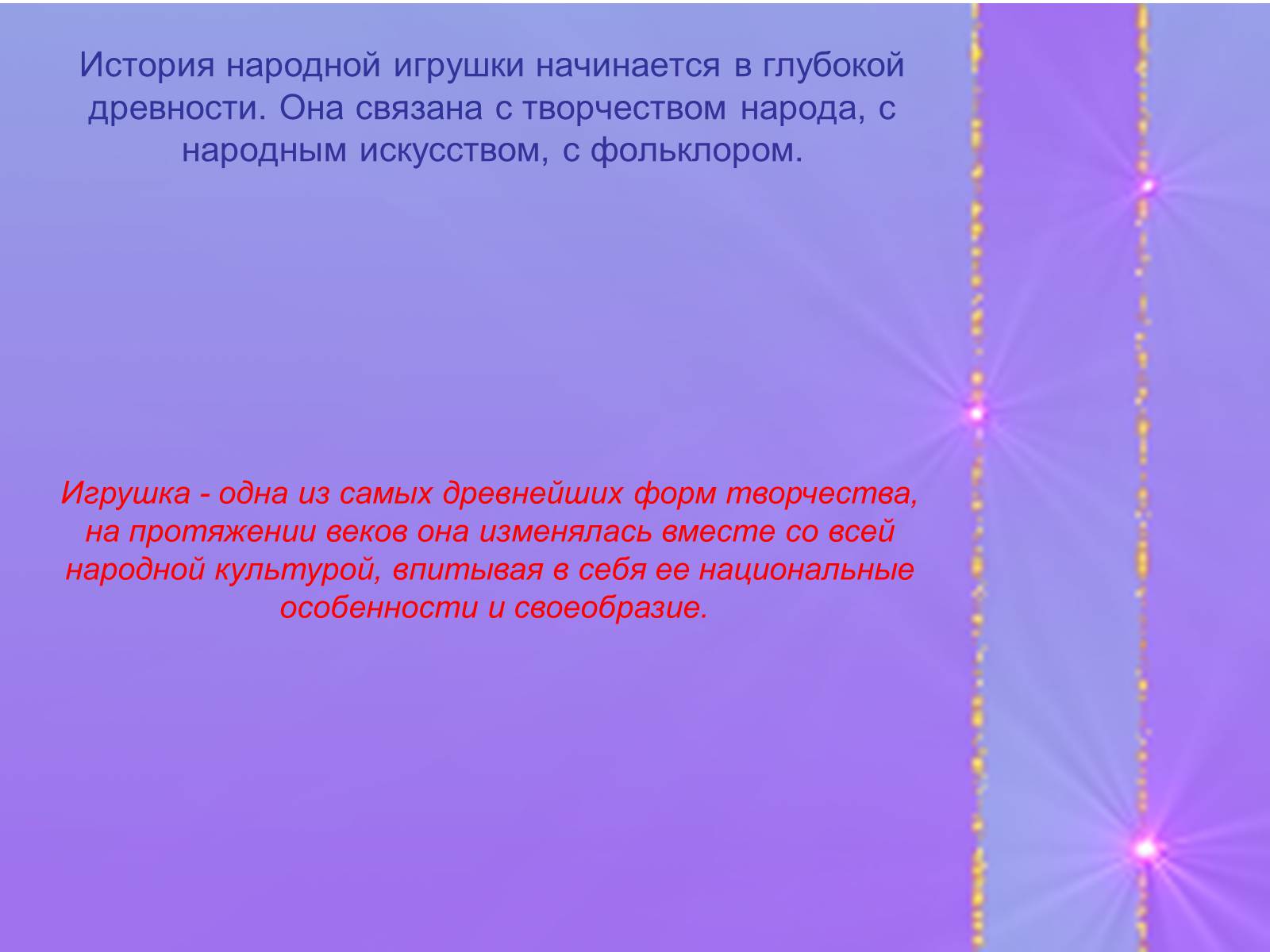 История народной игрушки начинается в глубокой древности. Она связана с творчеством народа, с народным искусством, с фольклором.

Игрушка - одна из самых древнейших форм творчества, на протяжении веков она изменялась вместе со всей народной культурой, впитывая в себя ее национальные особенности и своеобразие.